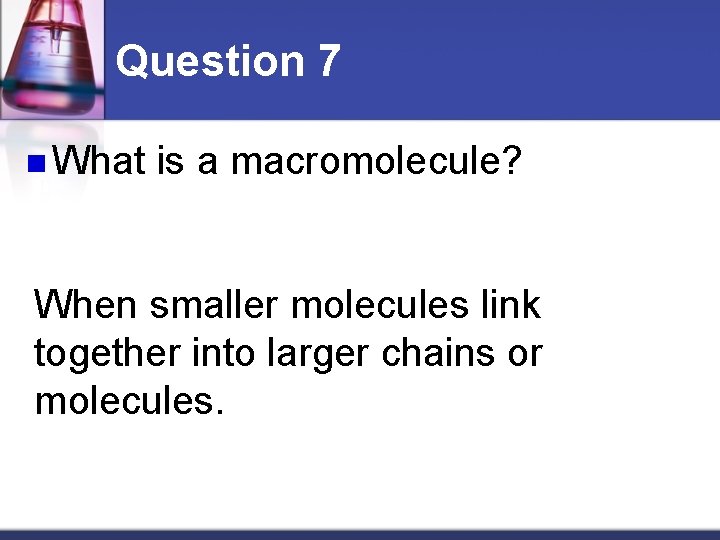 Question 7

What is a macromolecule?

When smaller molecules link together into larger chains or molecules.